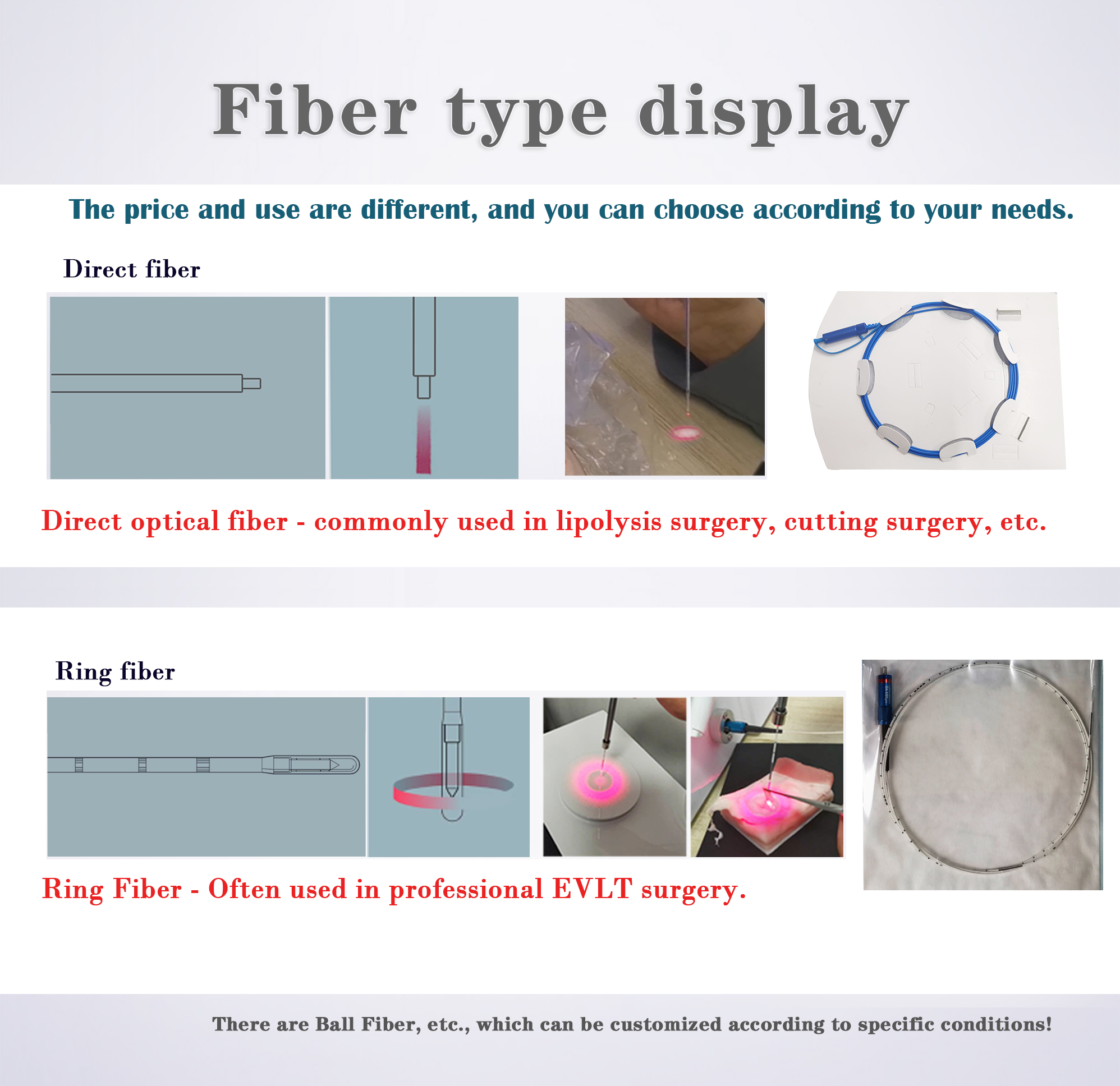 Fiber type display

The price and use are different, and you can choose according to your needs.

Direct fiber

Direct optical fiber - commonly used in lipolysis surgery, cutting surgery, etc.

Ring fiber

Ring Fiber - Often used in professional EVLT surgery.

There are Ball Fiber, etc., which can be customized according to specific conditions!